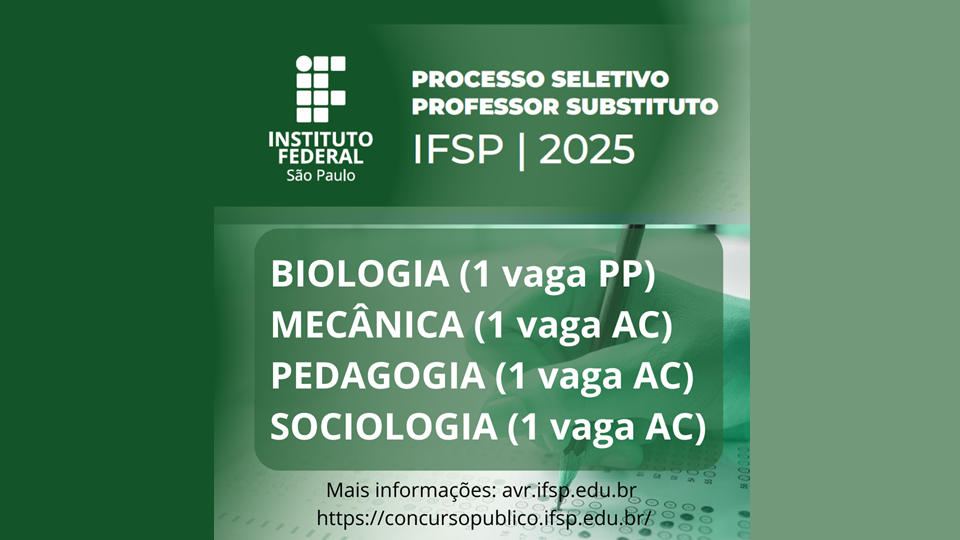 INSTITUTO FEDERAL
São Paulo

PROCESSO SELETIVO
PROFESSOR SUBSTITUTO
IFSP | 2025

BIOLOGIA (1 vaga PP)
MECÂNICA (1 vaga AC)
PEDAGOGIA (1 vaga AC)
SOCIOLOGIA (1 vaga AC)

Mais informações: avr.ifsp.edu.br
https://concursopublico.ifsp.edu.br/